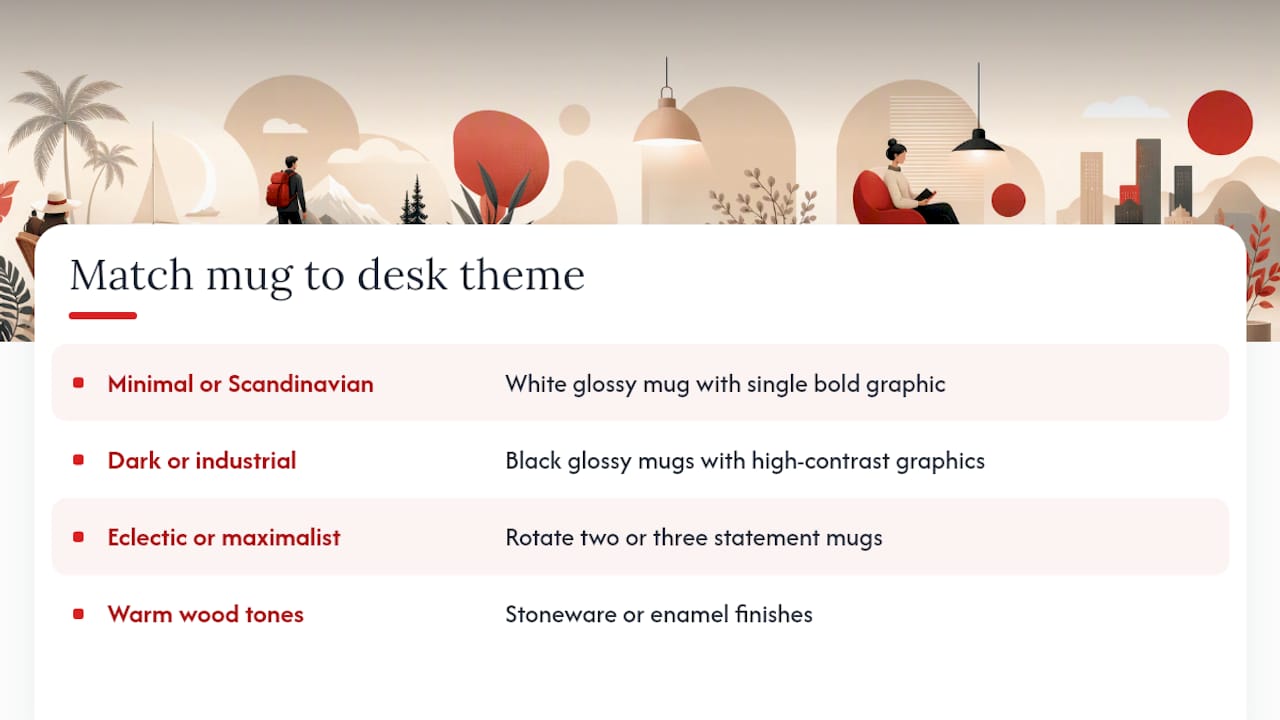 Match mug to desk theme

| | |
|---|---|
| Minimal or Scandinavian | White glossy mug with single bold graphic |
| Dark or industrial | Black glossy mugs with high-contrast graphics |
| Eclectic or maximalist | Rotate two or three statement mugs |
| Warm wood tones | Stoneware or enamel finishes |